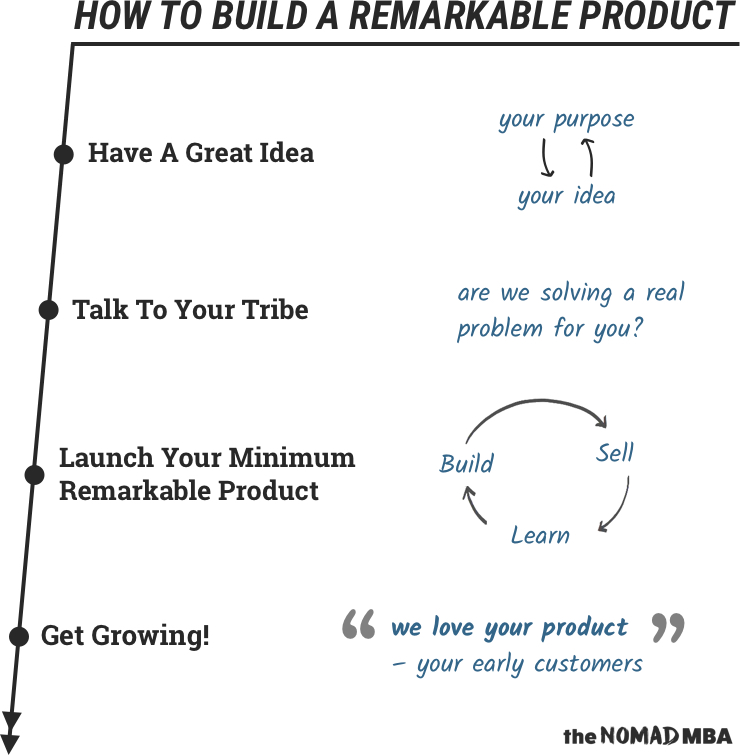 HOW TO BUILD A REMARKABLE PRODUCT

Have A Great Idea

your purpose

your idea

Talk To Your Tribe

are we solving a real problem for you?

Launch Your Minimum Remarkable Product

Build

Sell

Learn

Get Growing!

“ we love your product ”
– your early customers

the NOMAD MBA